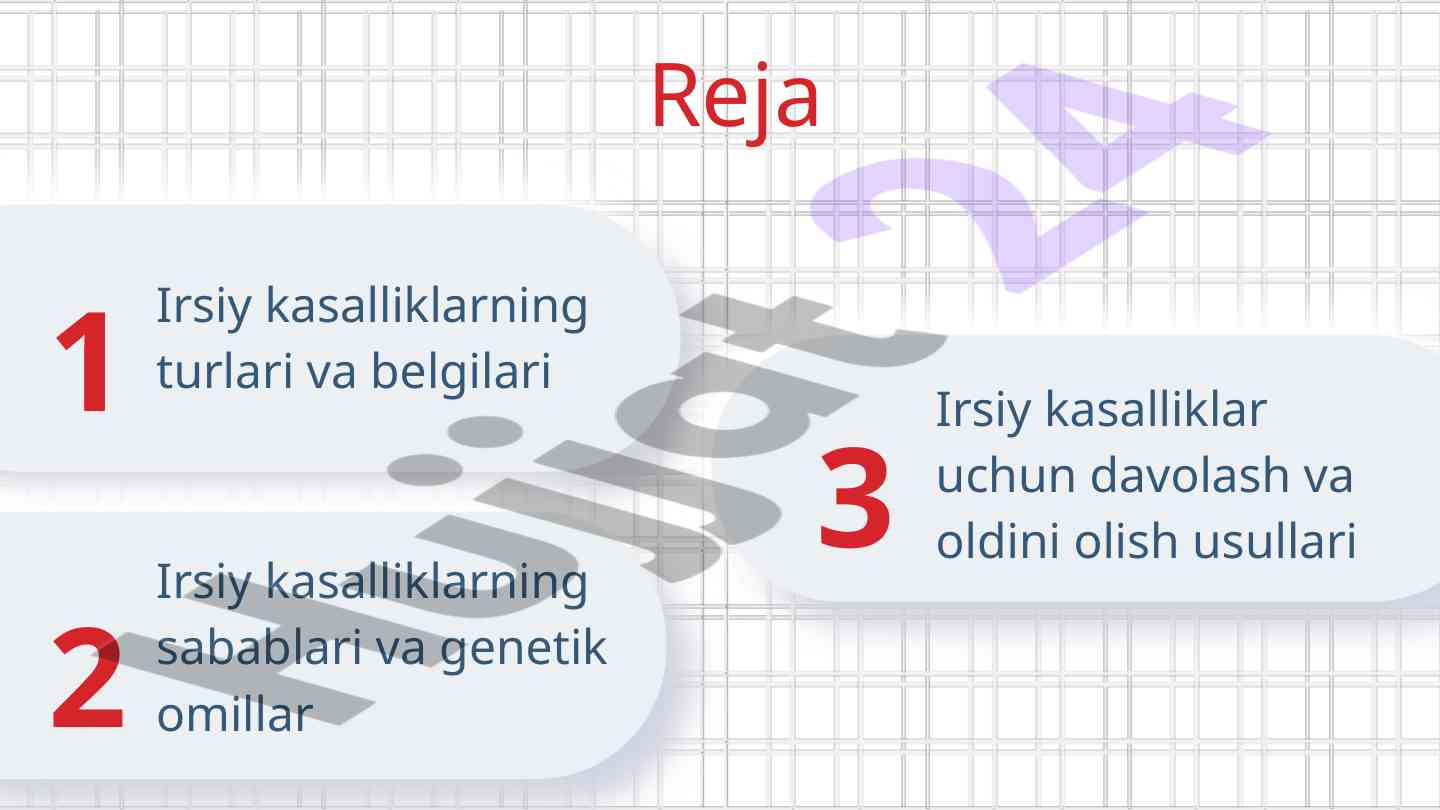 Reja

1 Irsiy kasalliklarning turlari va belgilari

2 Irsiy kasalliklarning sabablari va genetik omillar

3 Irsiy kasalliklar uchun davolash va oldini olish usullari

Hujjat24